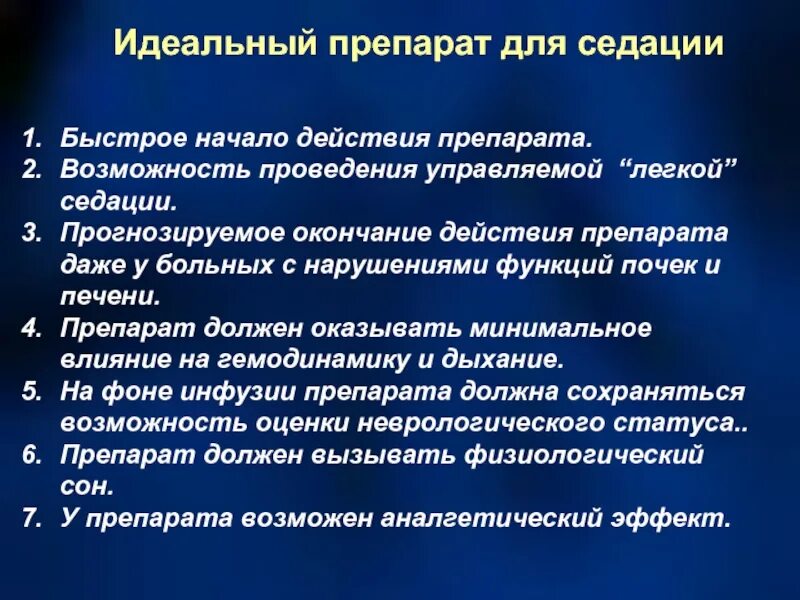 Идеальный препарат для седации

1. Быстрое начало действия препарата.
2. Возможность проведения управляемой “легкой” седации.
3. Прогнозируемое окончание действия препарата даже у больных с нарушениями функций почек и печени.
4. Препарат должен оказывать минимальное влияние на гемодинамику и дыхание.
5. На фоне инфузии препарата должна сохраняться возможность оценки неврологического статуса..
6. Препарат должен вызывать физиологический сон.
7. У препарата возможен аналгетический эффект.